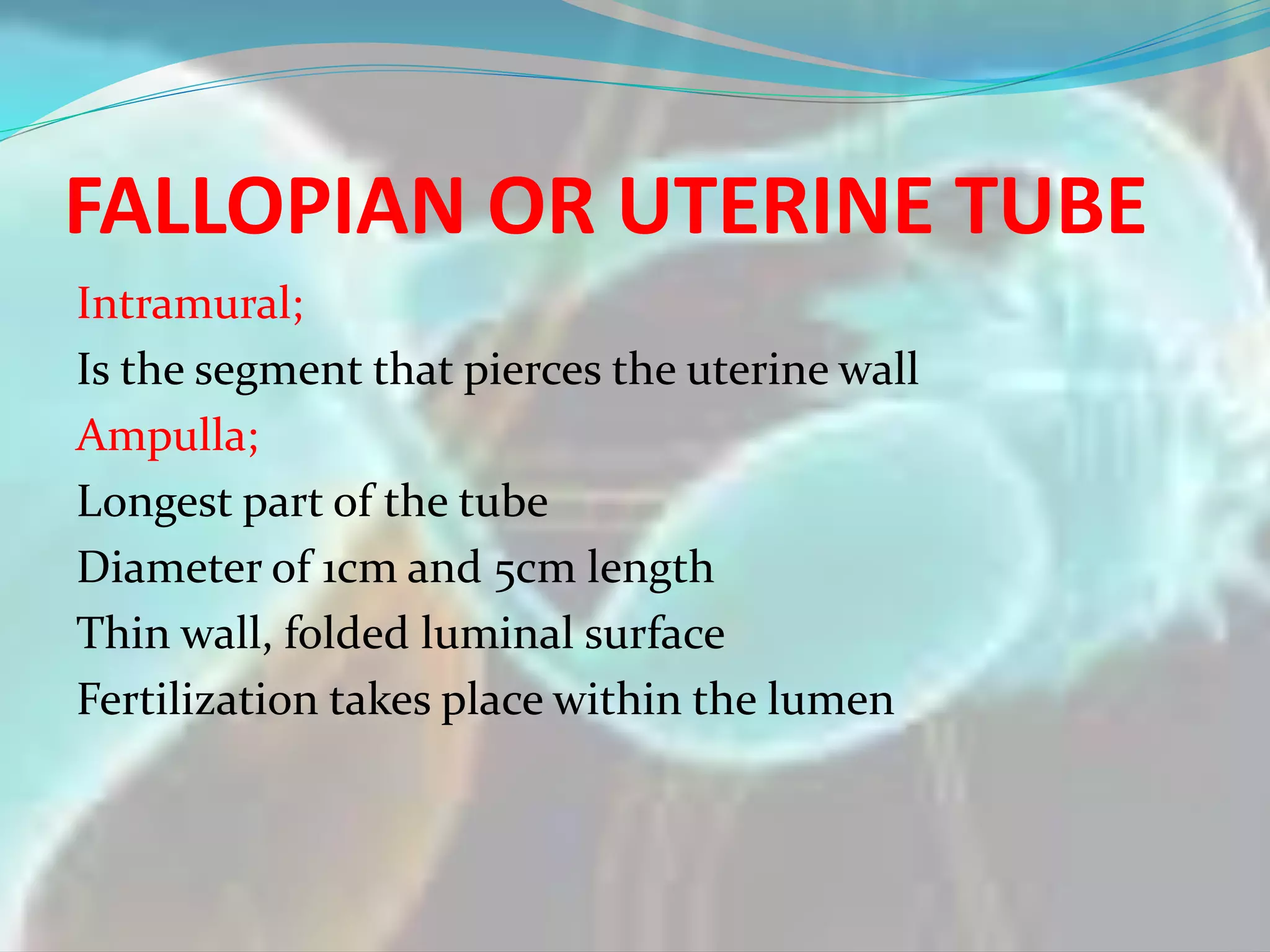 FALLOPIAN OR UTERINE TUBE

Intramural;

Is the segment that pierces the uterine wall

Ampulla;

Longest part of the tube

Diameter of 1cm and 5cm length

Thin wall, folded luminal surface

Fertilization takes place within the lumen